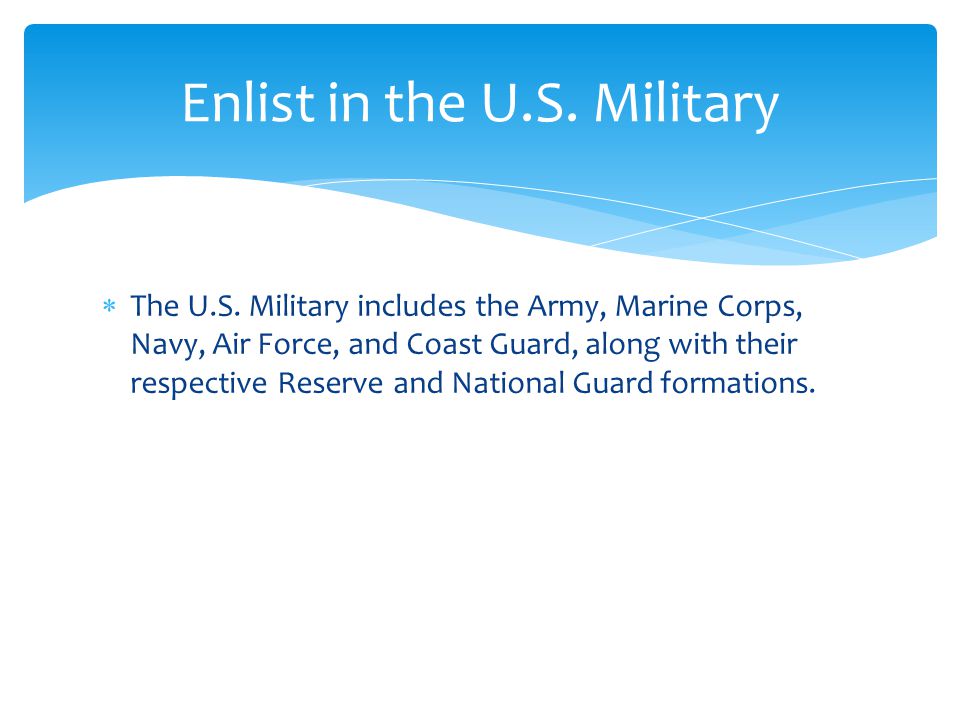 Enlist in the U.S. Military

* The U.S. Military includes the Army, Marine Corps, Navy, Air Force, and Coast Guard, along with their respective Reserve and National Guard formations.